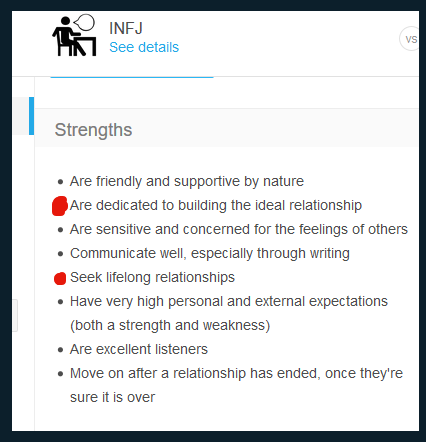 INFJ
See details

VS

Strengths

- Are friendly and supportive by nature
- Are dedicated to building the ideal relationship
- Are sensitive and concerned for the feelings of others
- Communicate well, especially through writing
- Seek lifelong relationships
- Have very high personal and external expectations (both a strength and weakness)
- Are excellent listeners
- Move on after a relationship has ended, once they're sure it is over